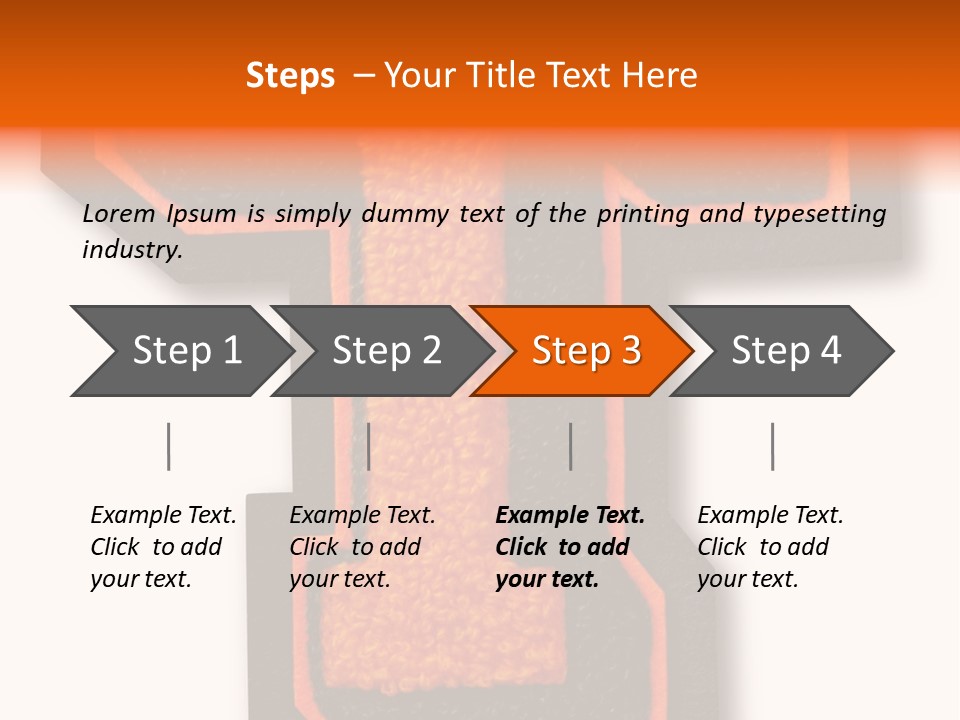 Steps – Your Title Text Here

Lorem Ipsum is simply dummy text of the printing and typesetting industry.

Step 1

Step 2

Step 3

Step 4

Example Text. Click to add your text.

Example Text. Click to add your text.

Example Text. Click to add your text.

Example Text. Click to add your text.